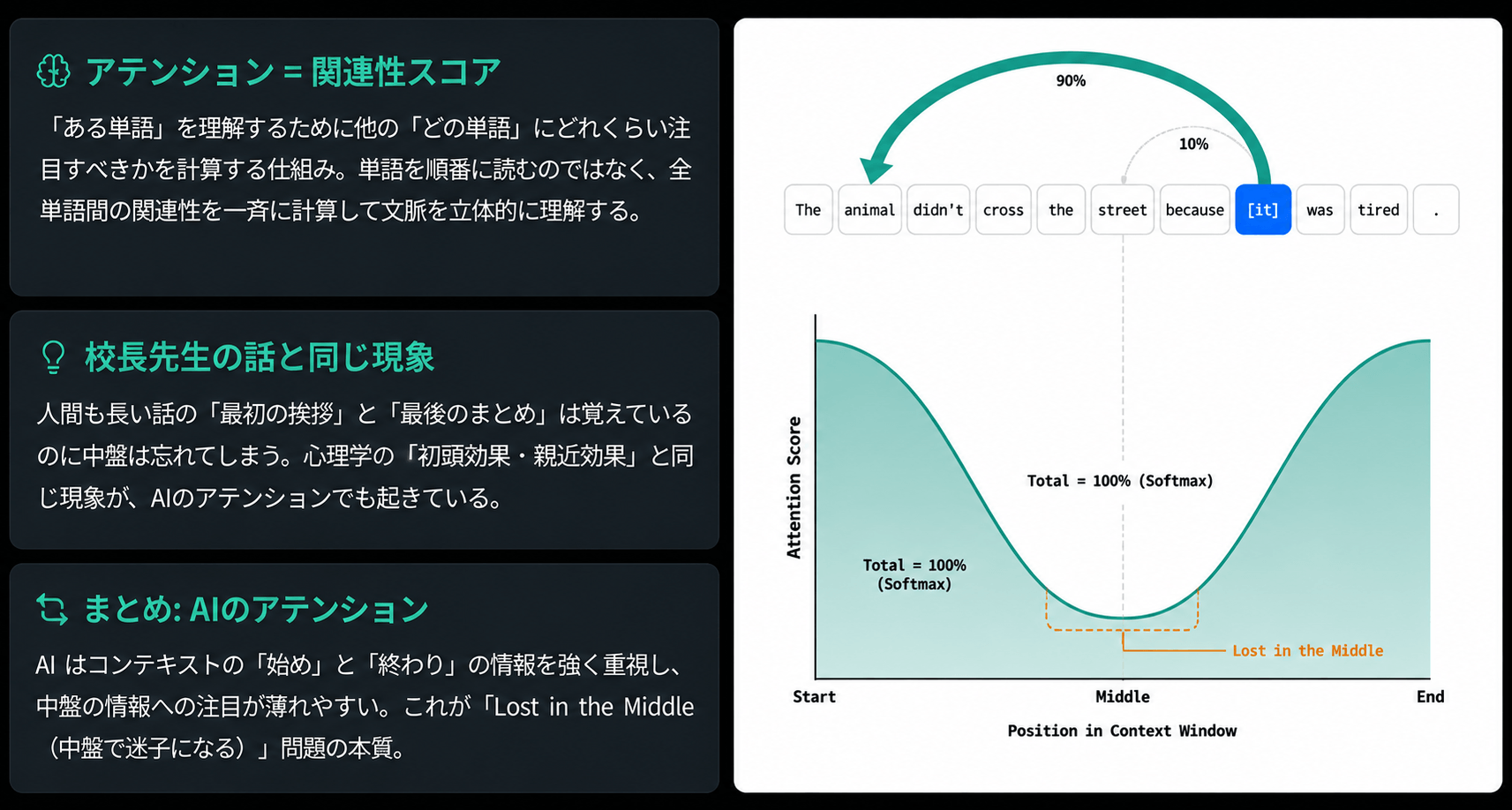 アテンション = 関連性スコア

「ある単語」を理解するために他の「どの単語」にどれくらい注目すべきかを計算する仕組み。単語を順番に読むのではなく、全単語間の関連性を一斉に計算して文脈を立体的に理解する。

校長先生の話と同じ現象

人間も長い話の「最初の挨拶」と「最後のまとめ」は覚えているのに中盤は忘れてしまう。心理学の「初頭効果・親近効果」と同じ現象が、AIのアテンションでも起きている。

まとめ: AIのアテンション

AI はコンテキストの「始め」と「終わり」の情報を強く重視し、中盤の情報への注目が薄れやすい。これが「Lost in the Middle（中盤で迷子になる）」問題の本質。

90%

10%

The animal didn't cross the street because [it] was tired .

Attention Score

Total = 100% (Softmax)

Total = 100% (Softmax)

Lost in the Middle

Start

Middle

End

Position in Context Window